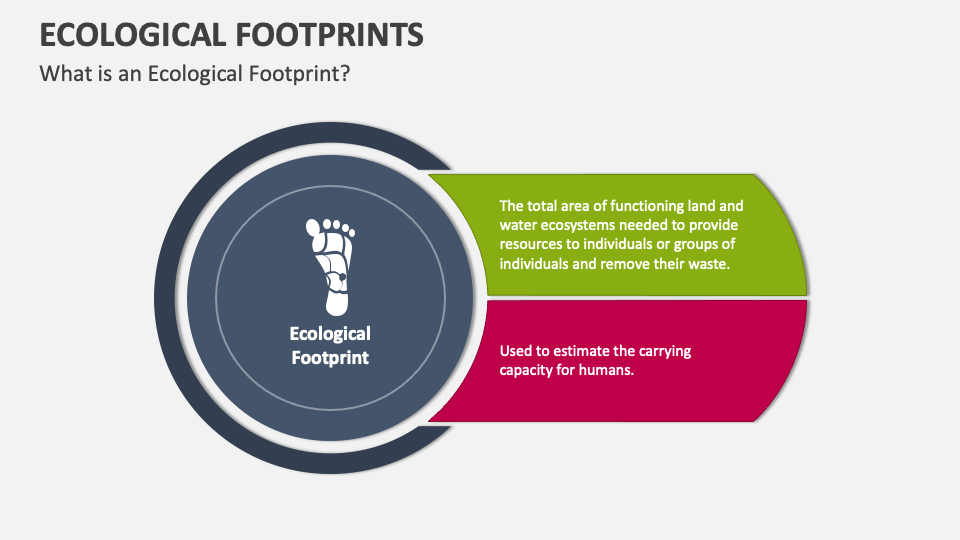 ECOLOGICAL FOOTPRINTS

What is an Ecological Footprint?

Ecological Footprint

The total area of functioning land and water ecosystems needed to provide resources to individuals or groups of individuals and remove their waste.

Used to estimate the carrying capacity for humans.